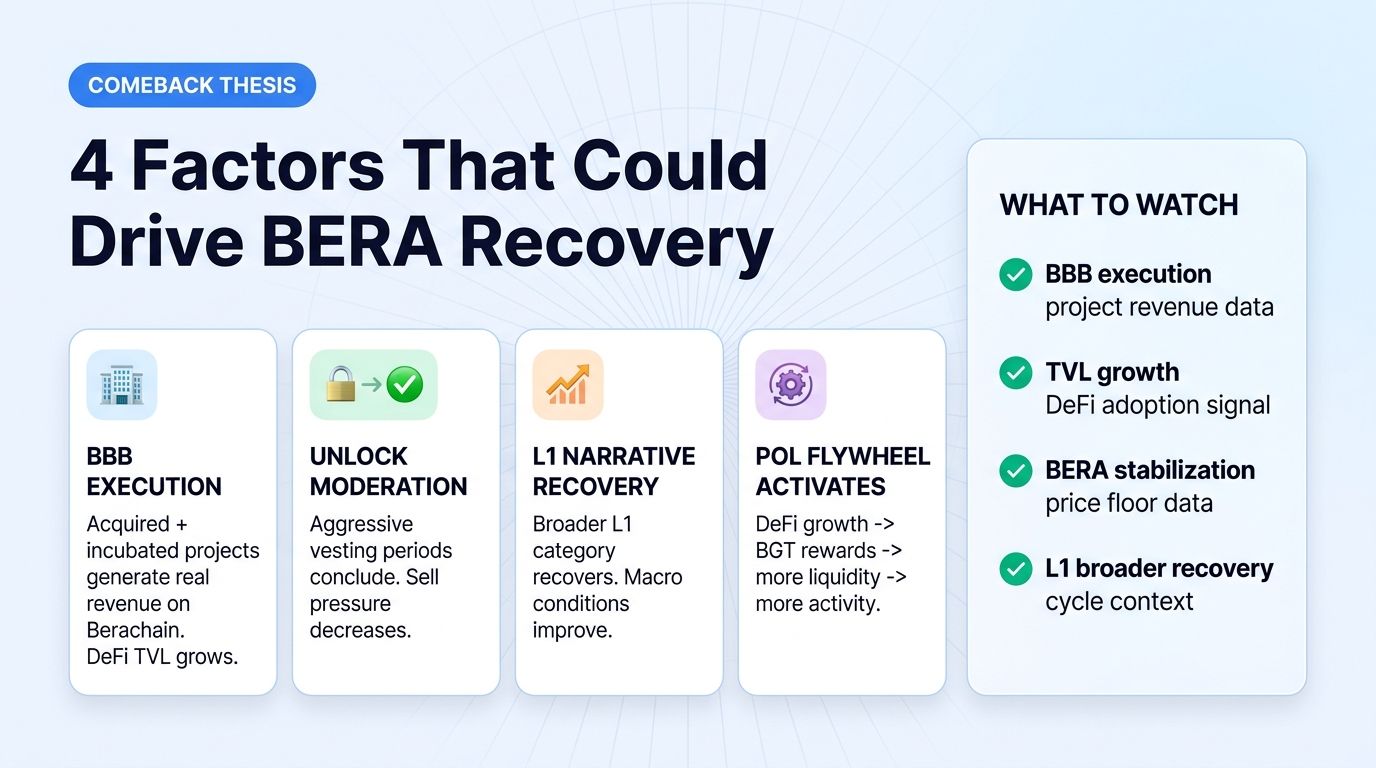 COMEBACK THESIS

4 Factors That Could Drive BERA Recovery

BBB EXECUTION

Acquired + incubated projects generate real revenue on Berachain. DeFi TVL grows.

UNLOCK MODERATION

Aggressive vesting periods conclude. Sell pressure decreases.

L1 NARRATIVE RECOVERY

Broader L1 category recovers. Macro conditions improve.

POL FLYWHEEL ACTIVATES

DeFi growth -> BGT rewards -> more liquidity -> more activity.

WHAT TO WATCH

BBB execution
project revenue data

TVL growth
DeFi adoption signal

BERA stabilization
price floor data

L1 broader recovery
cycle context